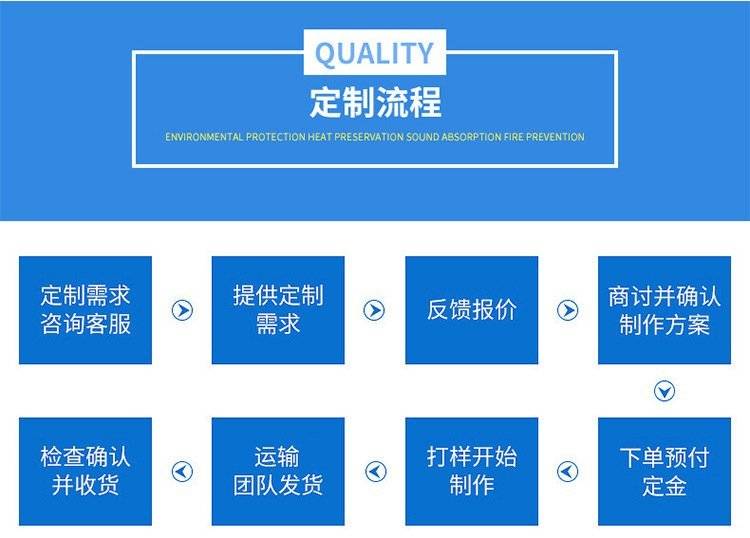 QUALITY

定制流程

ENVIRONMENTAL PROTECTION HEAT PRESERVATION SOUND ABSORPTION FIRE PREVENTION

定制需求咨询客服

提供定制需求

反馈报价

商讨并确认制作方案

下单预付定金

打样开始制作

运输团队发货

检查确认并收货